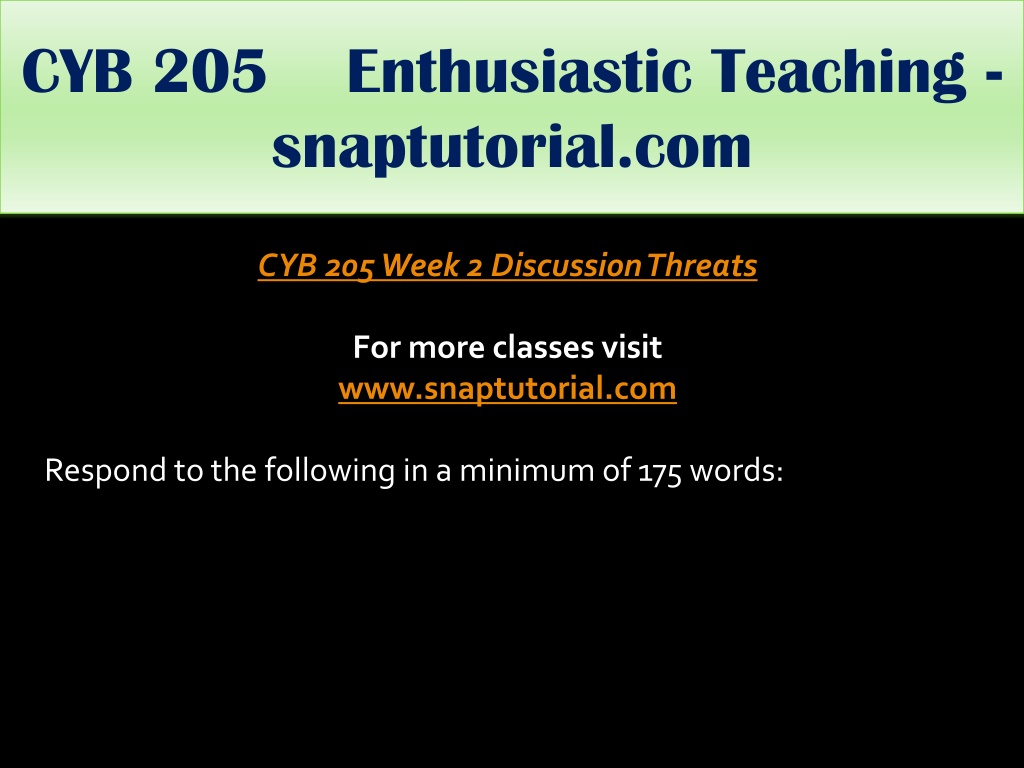 CYB 205 Enthusiastic Teaching - snaptutorial.com

CYB 205 Week 2 Discussion Threats

For more classes visit
www.snaptutorial.com

Respond to the following in a minimum of 175 words: